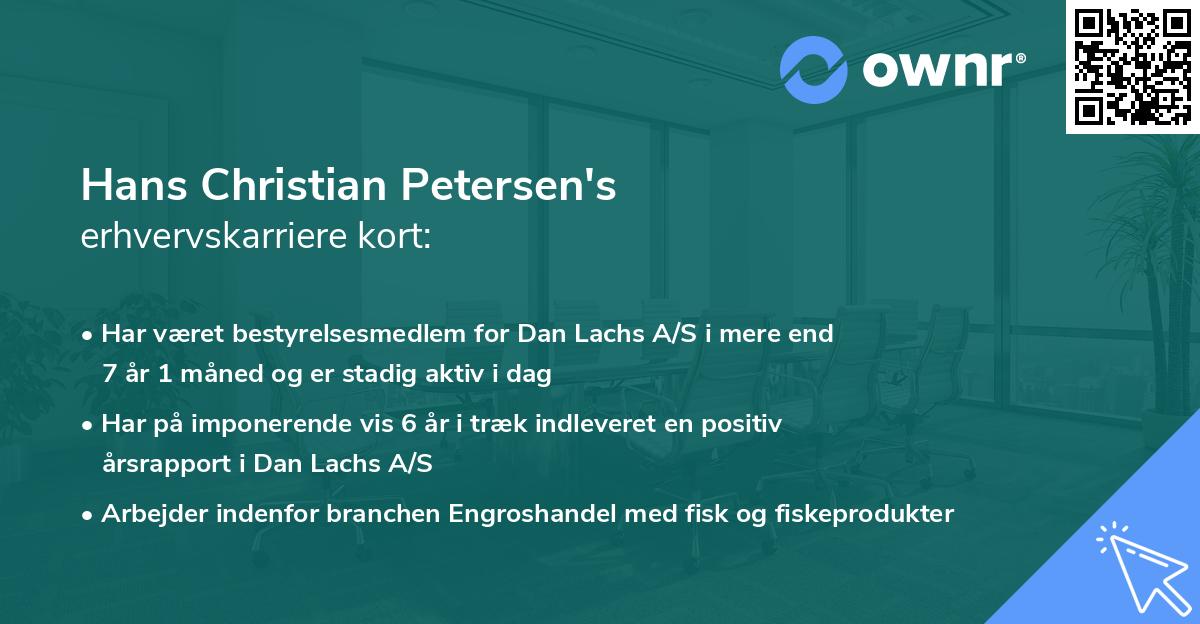 ownr®

Hans Christian Petersen's
erhvervskarriere kort:

• Har været bestyrelsesmedlem for Dan Lachs A/S i mere end 7 år 1 måned og er stadig aktiv i dag

• Har på imponerende vis 6 år i træk indleveret en positiv årsrapport i Dan Lachs A/S

• Arbejder indenfor branchen Engroshandel med fisk og fiskeprodukter